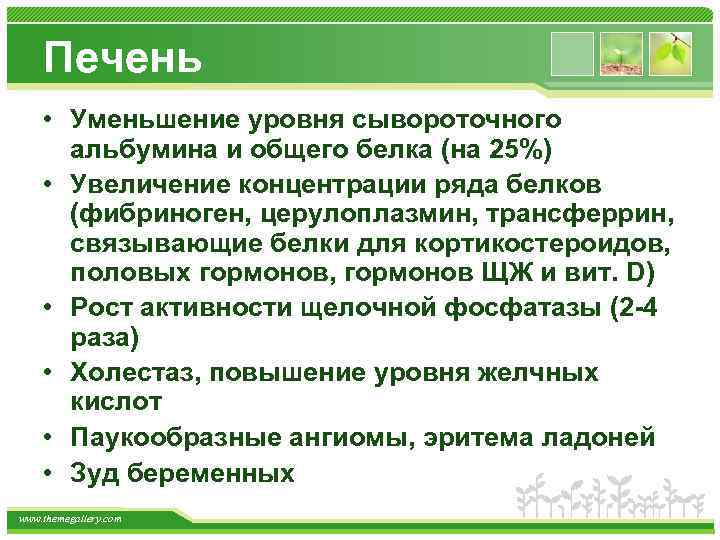 Печень

• Уменьшение уровня сывороточного альбумина и общего белка (на 25%)
• Увеличение концентрации ряда белков (фибриноген, церулоплазмин, трансферрин, связывающие белки для кортикостероидов, половых гормонов, гормонов ЩЖ и вит. D)
• Рост активности щелочной фосфатазы (2-4 раза)
• Холестаз, повышение уровня желчных кислот
• Паукообразные ангиомы, эритема ладоней
• Зуд беременных

www.themegallery.com